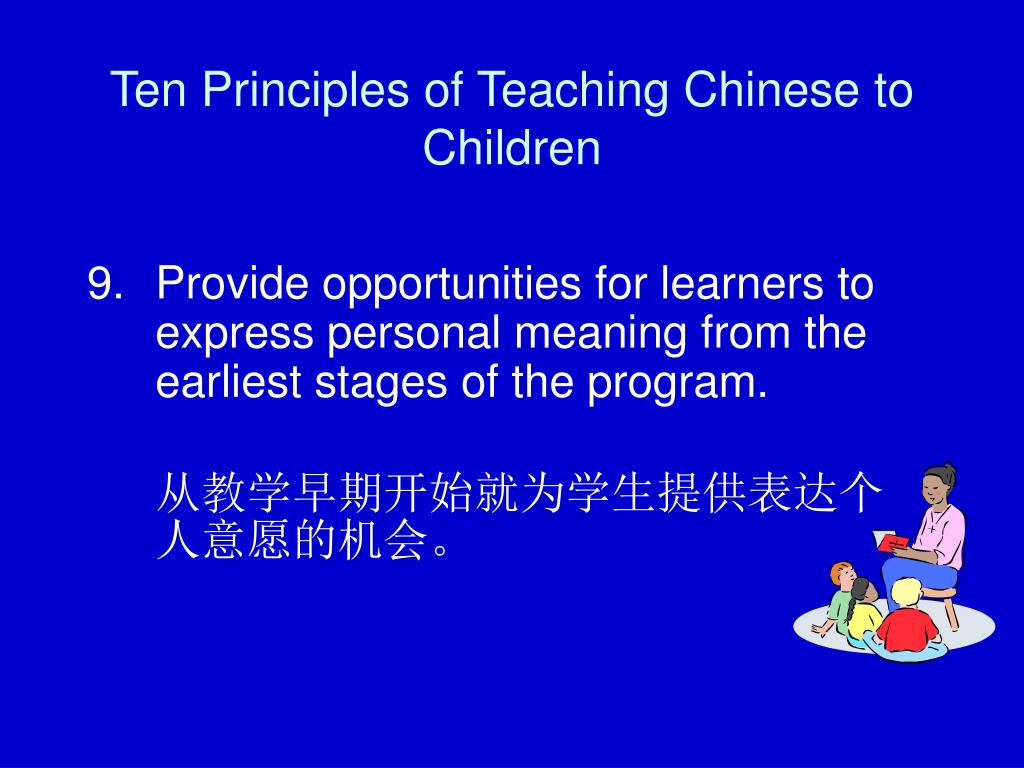 Ten Principles of Teaching Chinese to Children

9. Provide opportunities for learners to express personal meaning from the earliest stages of the program.

从教学早期开始就为学生提供表达个人意愿的机会。